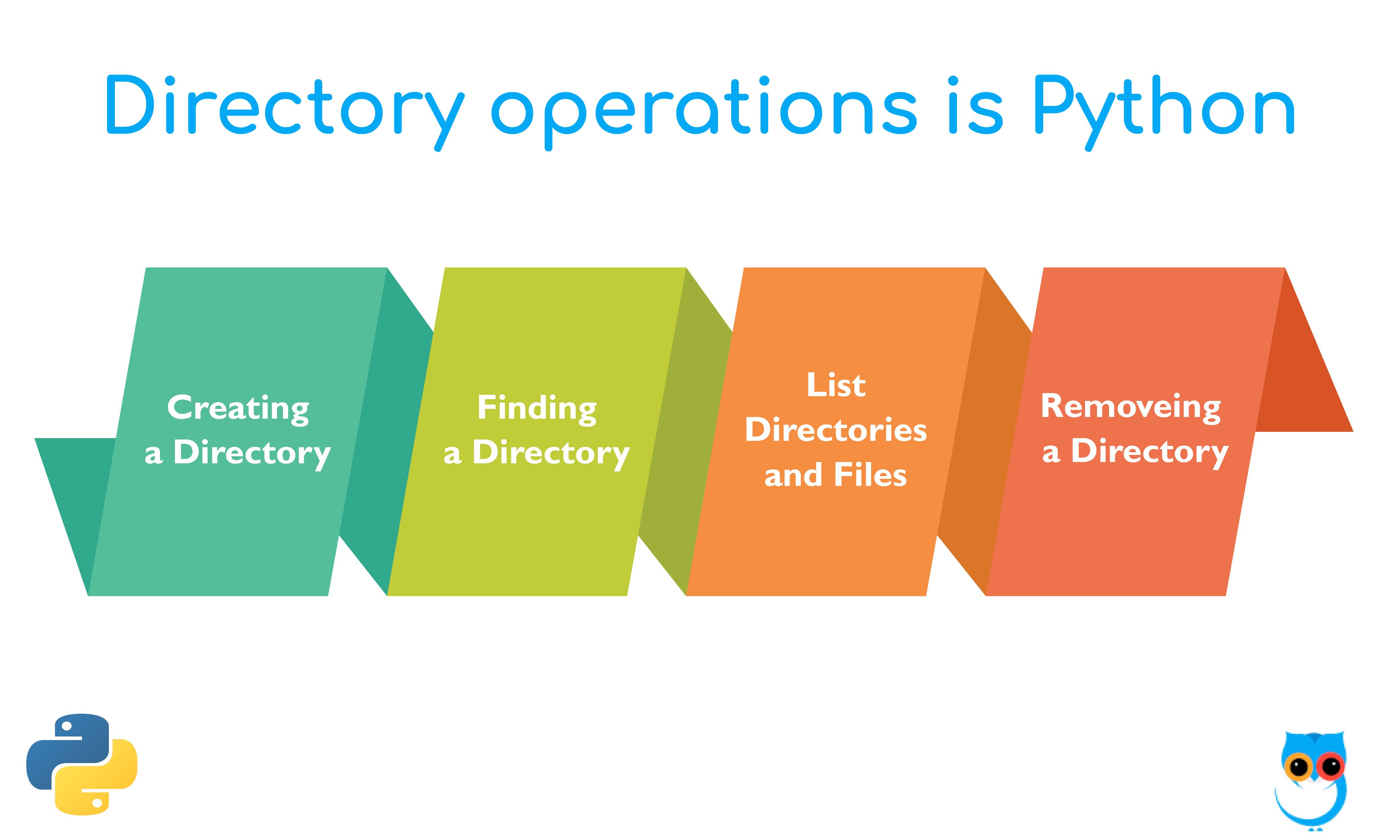 Directory operations is Python

Creating a Directory

Finding a Directory

List Directories and Files

Removeing a Directory